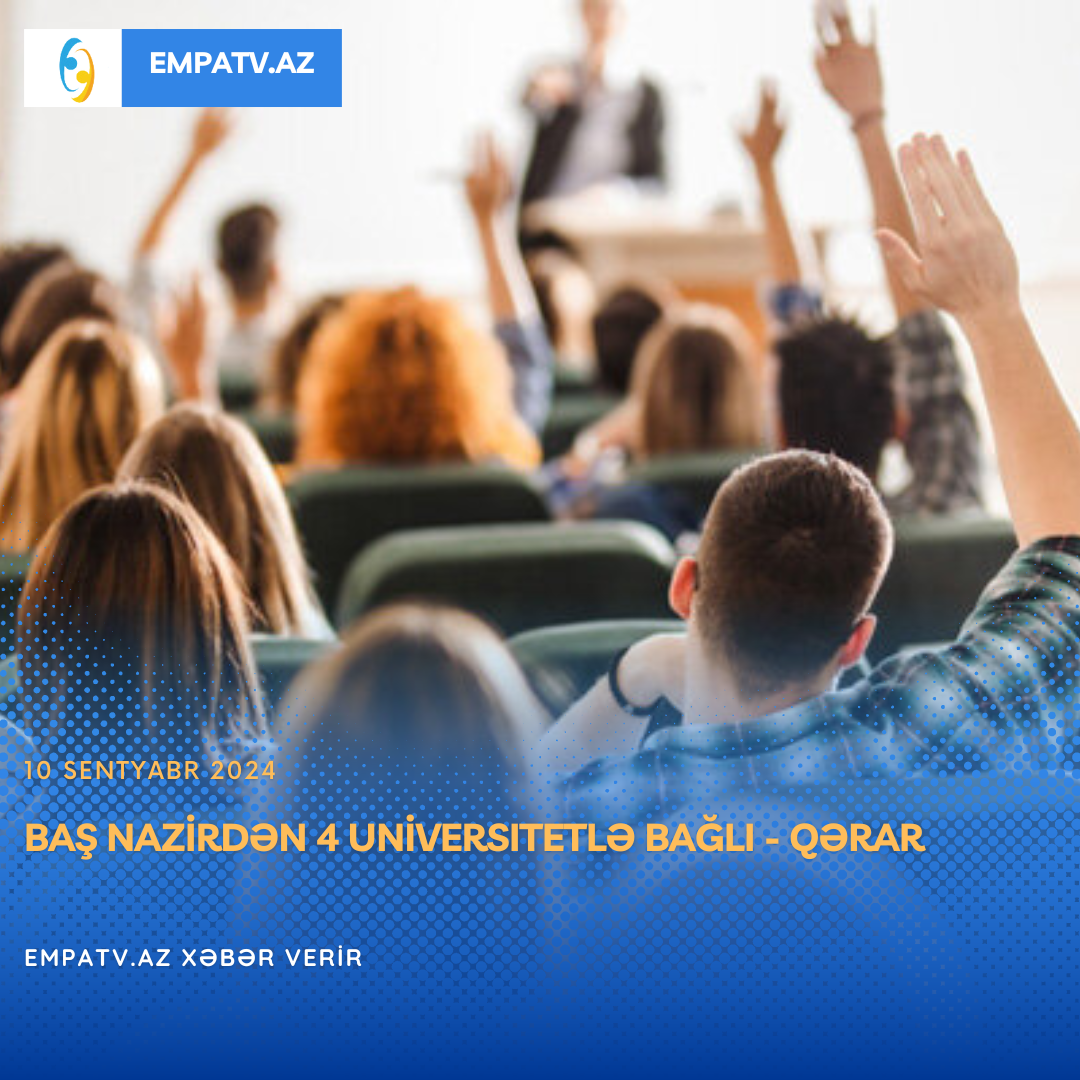 EMPATV.AZ

10 SENTYABR 2024

BAŞ NAZİRDƏN 4 UNİVERSITETLƏ BAĞLI - QƏRAR

EMPATV.AZ XƏBƏR VERİR